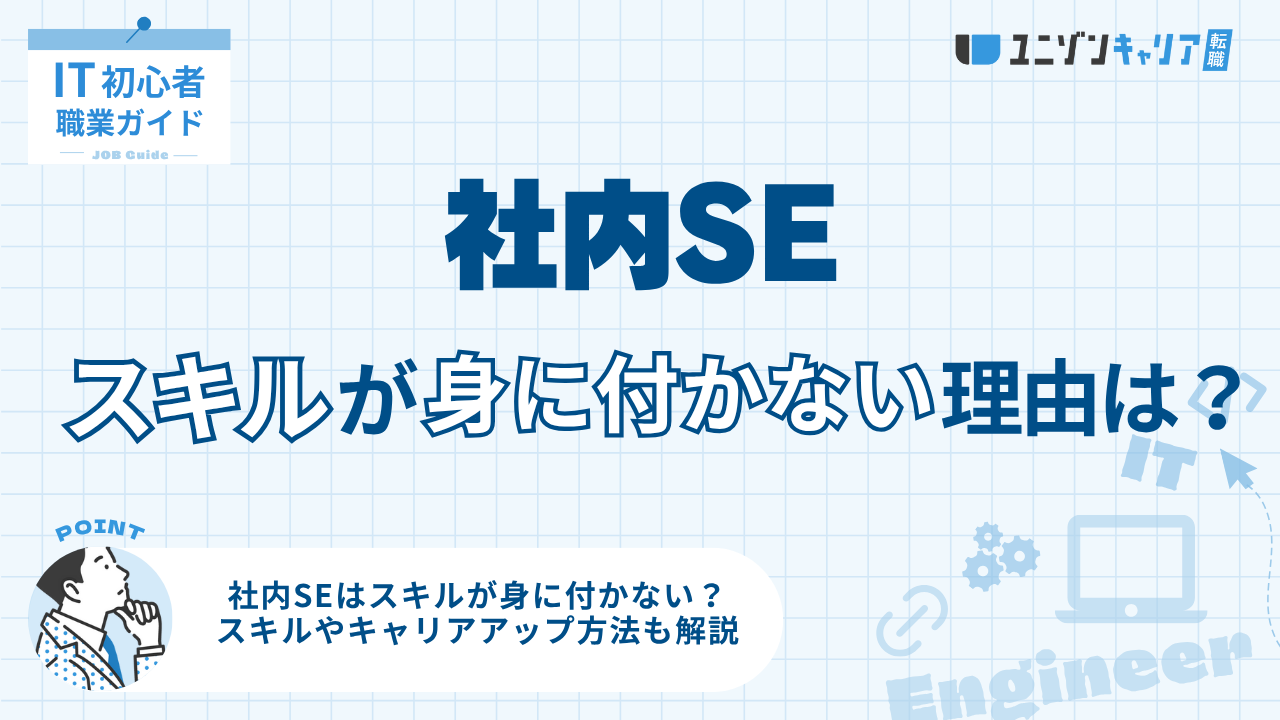 IT 初心者
職業ガイド
JOB Guide

ユニゾンキャリア 転職

社内SE

スキルが身に付かない理由は？

IT

POINT

社内SEはスキルが身に付かない？
スキルやキャリアアップ方法も解説

Engineer